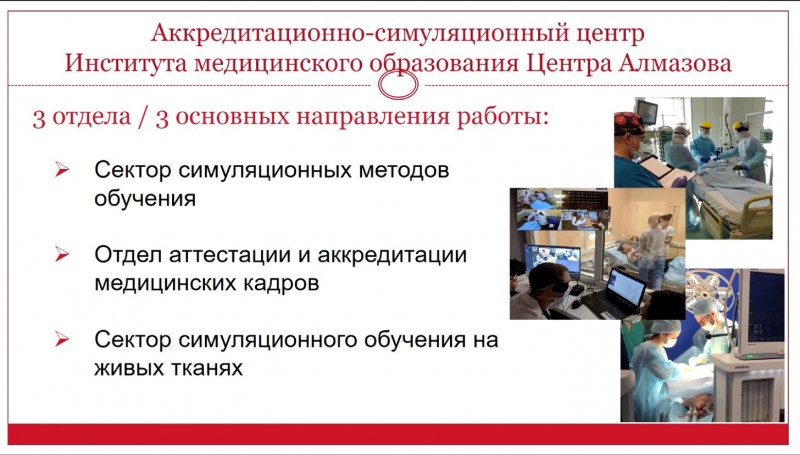 Аккредитационно-симуляционный центр
Института медицинского образования Центра Алмазова

3 отдела / 3 основных направления работы:

➢ Сектор симуляционных методов обучения

➢ Отдел аттестации и аккредитации медицинских кадров

➢ Сектор симуляционного обучения на живых тканях